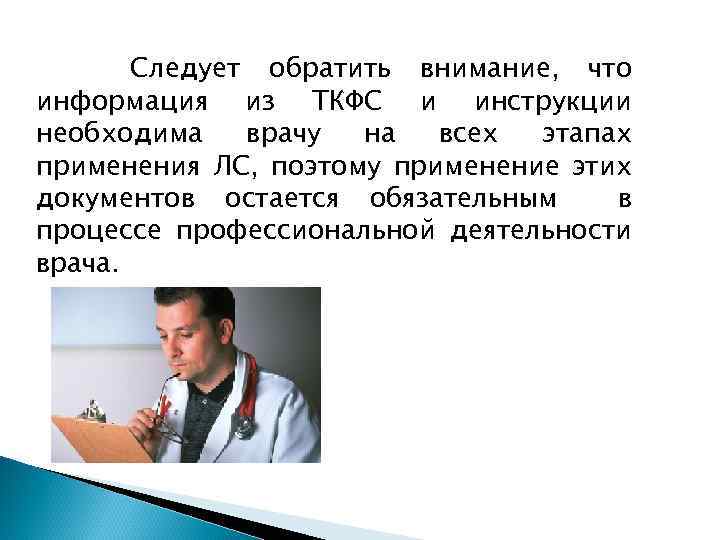 Следует обратить внимание, что информация из ТКФС и инструкции необходима врачу на всех этапах применения ЛС, поэтому применение этих документов остается обязательным в процессе профессиональной деятельности врача.